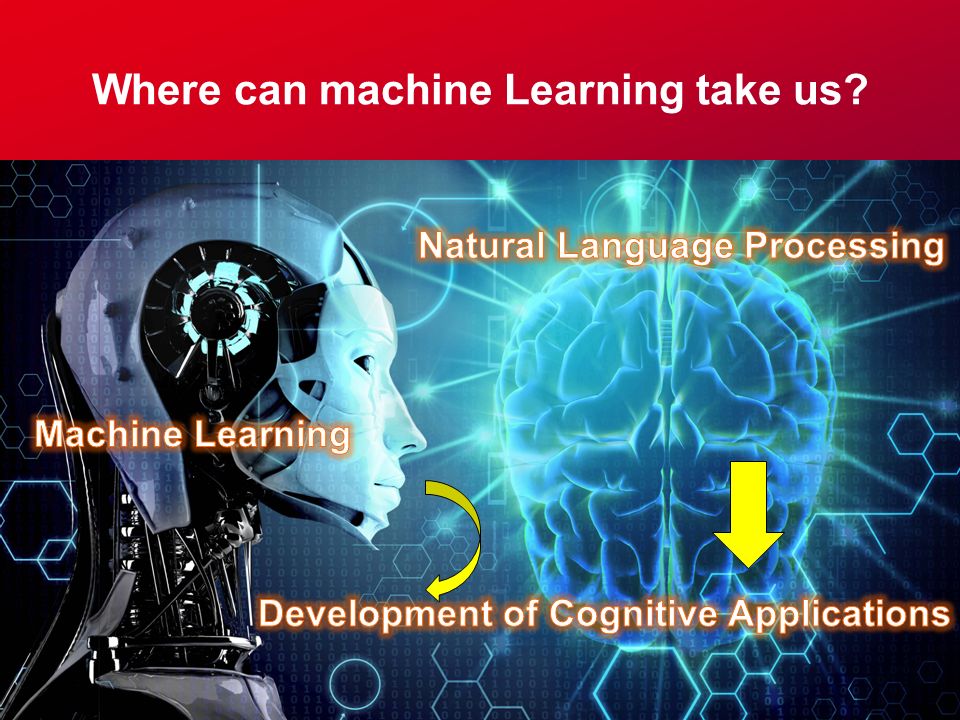 Where can machine Learning take us?

Natural Language Processing

Machine Learning

Development of Cognitive Applications